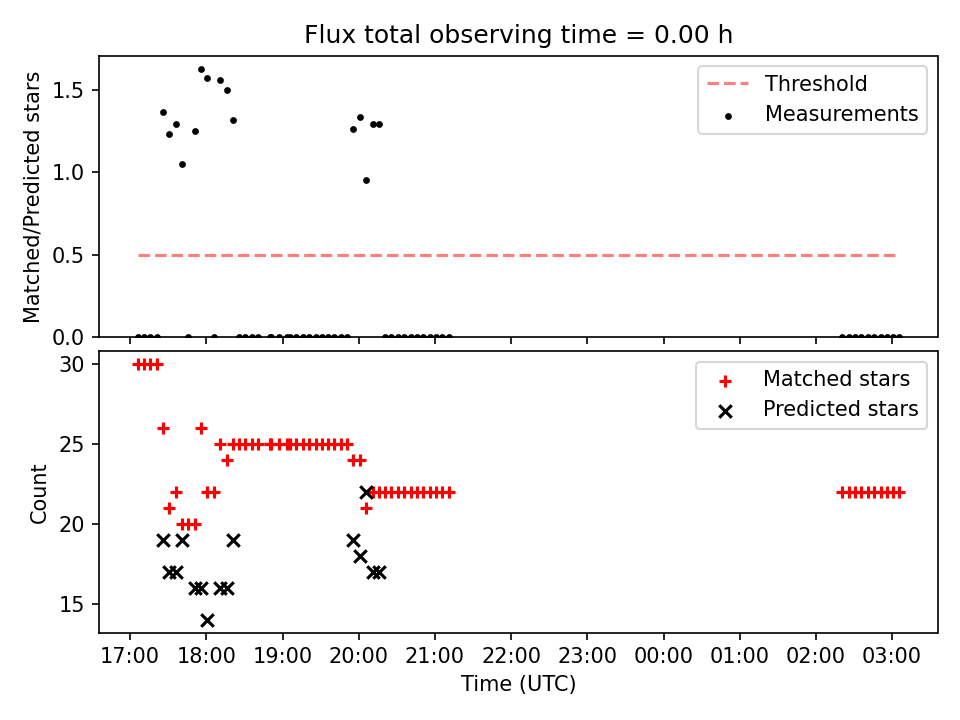 Flux total observing time = 0.00 h

Matched/Predicted stars
1.5
1.0
0.5
0.0

Threshold
Measurements

Count
30
25
20
15

Matched stars
Predicted stars

17:00 18:00 19:00 20:00 21:00 22:00 23:00 00:00 01:00 02:00 03:00
Time (UTC)